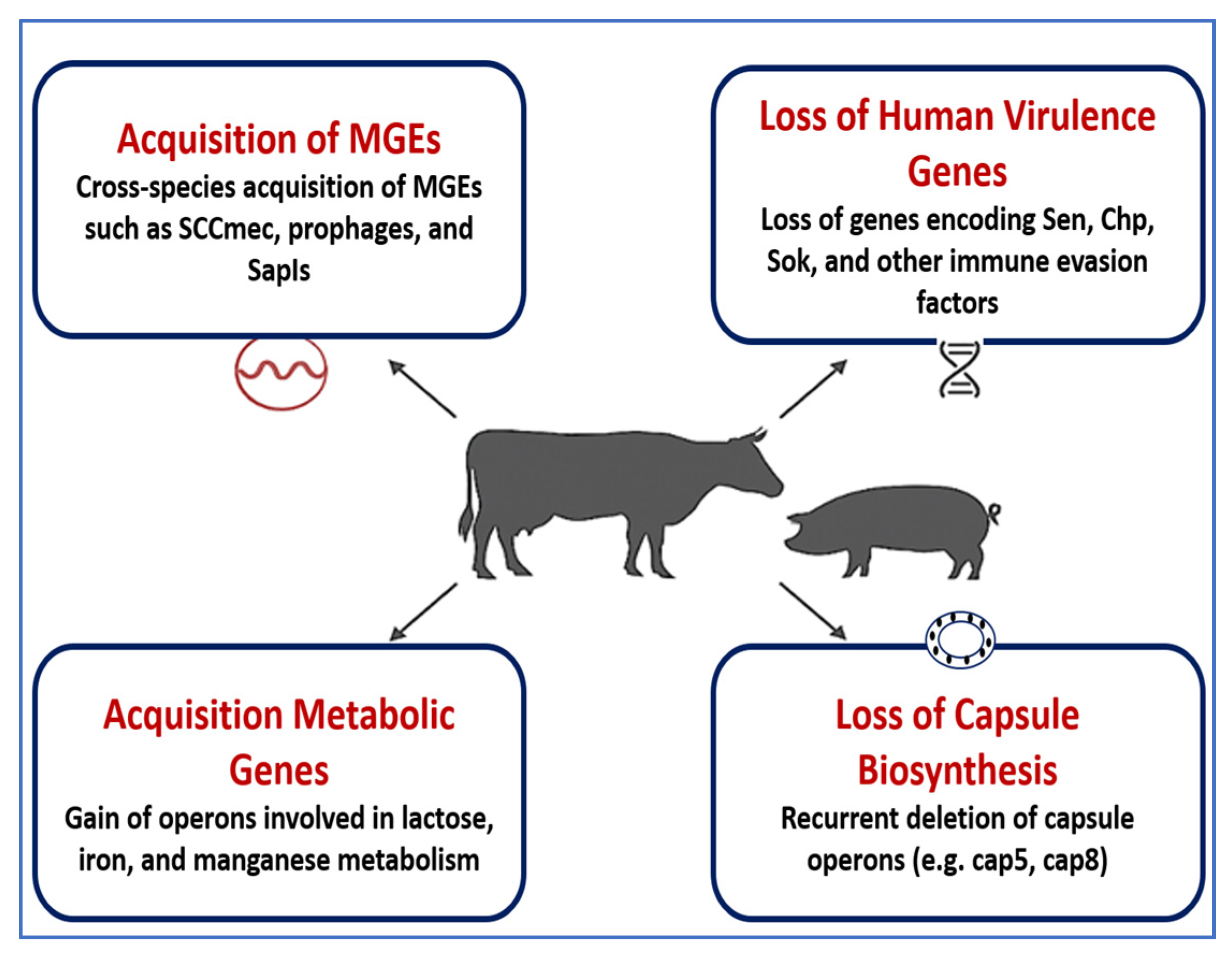 Acquisition of MGEs

Cross-species acquisition of MGEs such as SCCmec, prophages, and SapIs

Loss of Human Virulence Genes

Loss of genes encoding Sen, Chp, Sok, and other immune evasion factors

Acquisition Metabolic Genes

Gain of operons involved in lactose, iron, and manganese metabolism

Loss of Capsule Biosynthesis

Recurrent deletion of capsule operons (e.g. cap5, cap8)